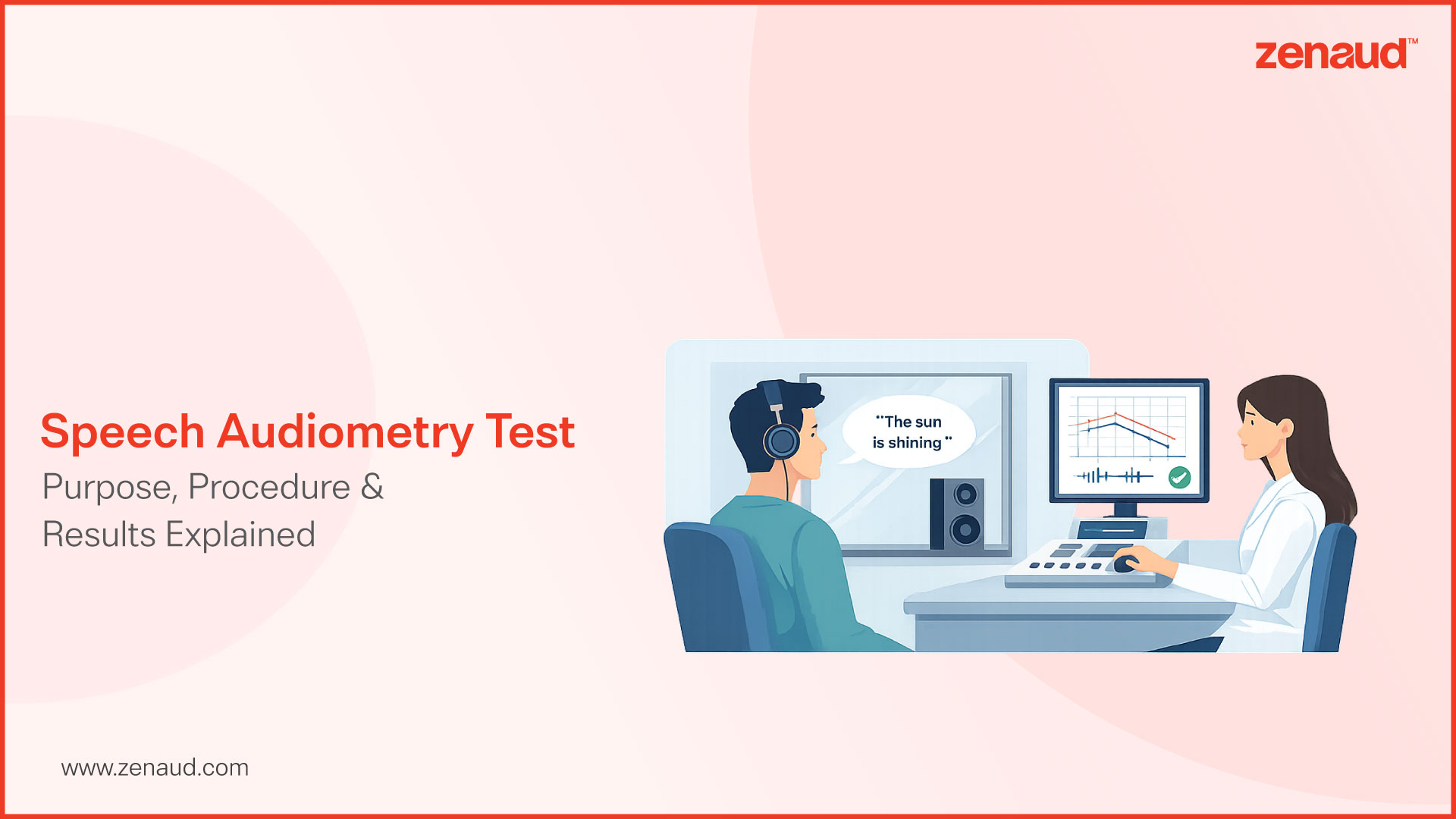 zenaud™

Speech Audiometry Test

Purpose, Procedure & Results Explained

"The sun is shining"

www.zenaud.com